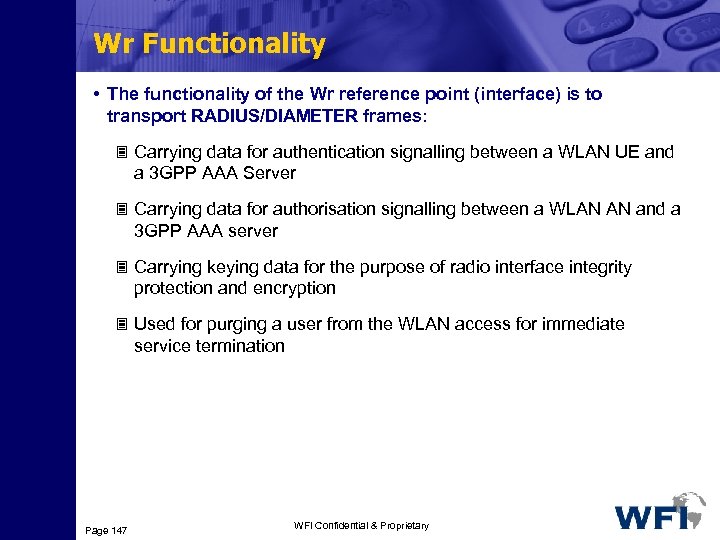 Wr Functionality

• The functionality of the Wr reference point (interface) is to transport RADIUS/DIAMETER frames:

Carrying data for authentication signalling between a WLAN UE and a 3GPP AAA Server

Carrying data for authorisation signalling between a WLAN AN and a 3GPP AAA server

Carrying keying data for the purpose of radio interface integrity protection and encryption

Used for purging a user from the WLAN access for immediate service termination

Page 147

WFI Confidential & Proprietary

WFI